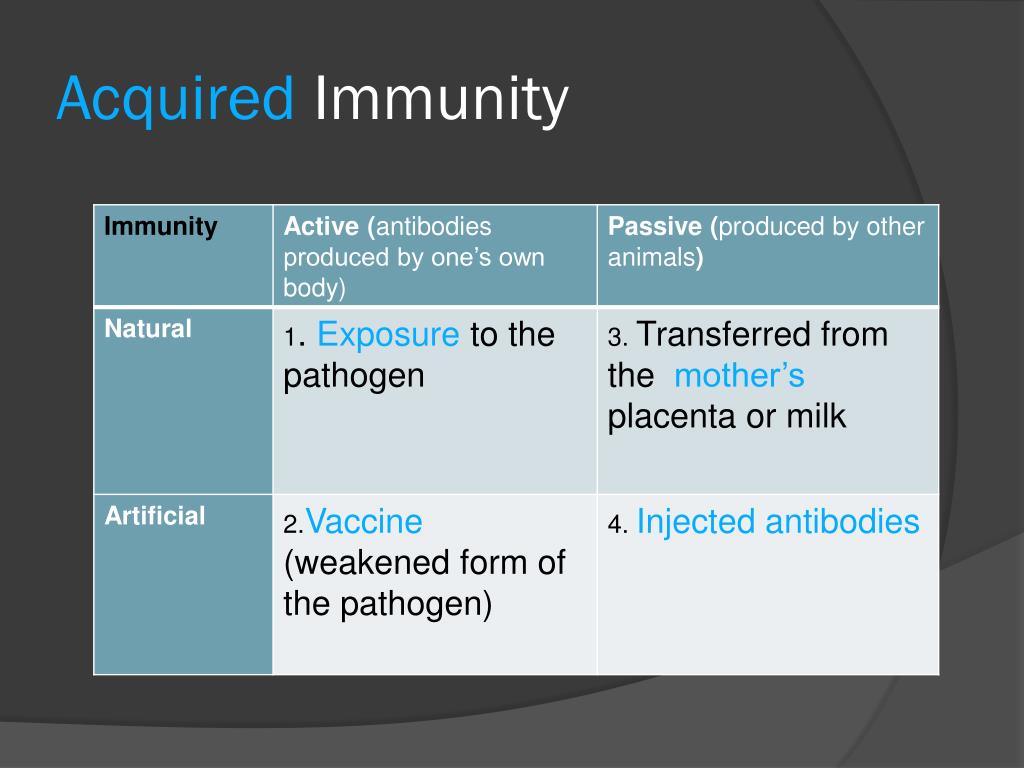 Acquired Immunity

| Immunity | Active (antibodies produced by one's own body) | Passive (produced by other animals) |
|---|---|---|
| Natural | 1. Exposure to the pathogen | 3. Transferred from the mother's placenta or milk |
| Artificial | 2.Vaccine (weakened form of the pathogen) | 4. Injected antibodies |